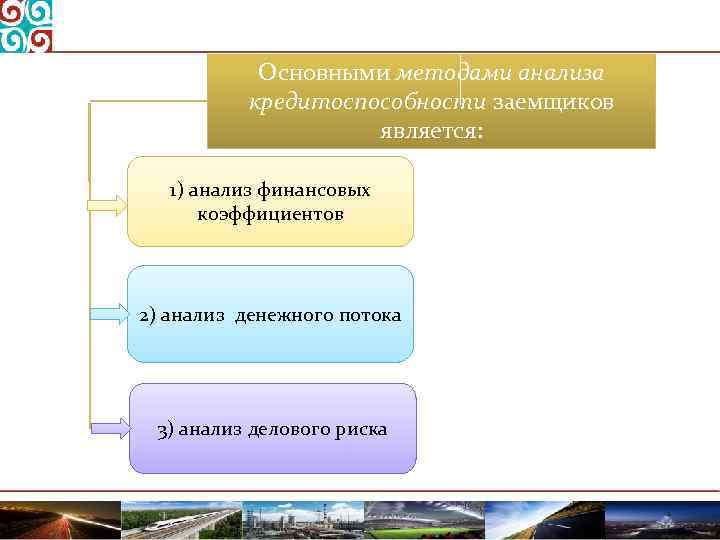 Основными методами анализа кредитоспособности заемщиков является:

1) анализ финансовых коэффициентов

2) анализ денежного потока

3) анализ делового риска